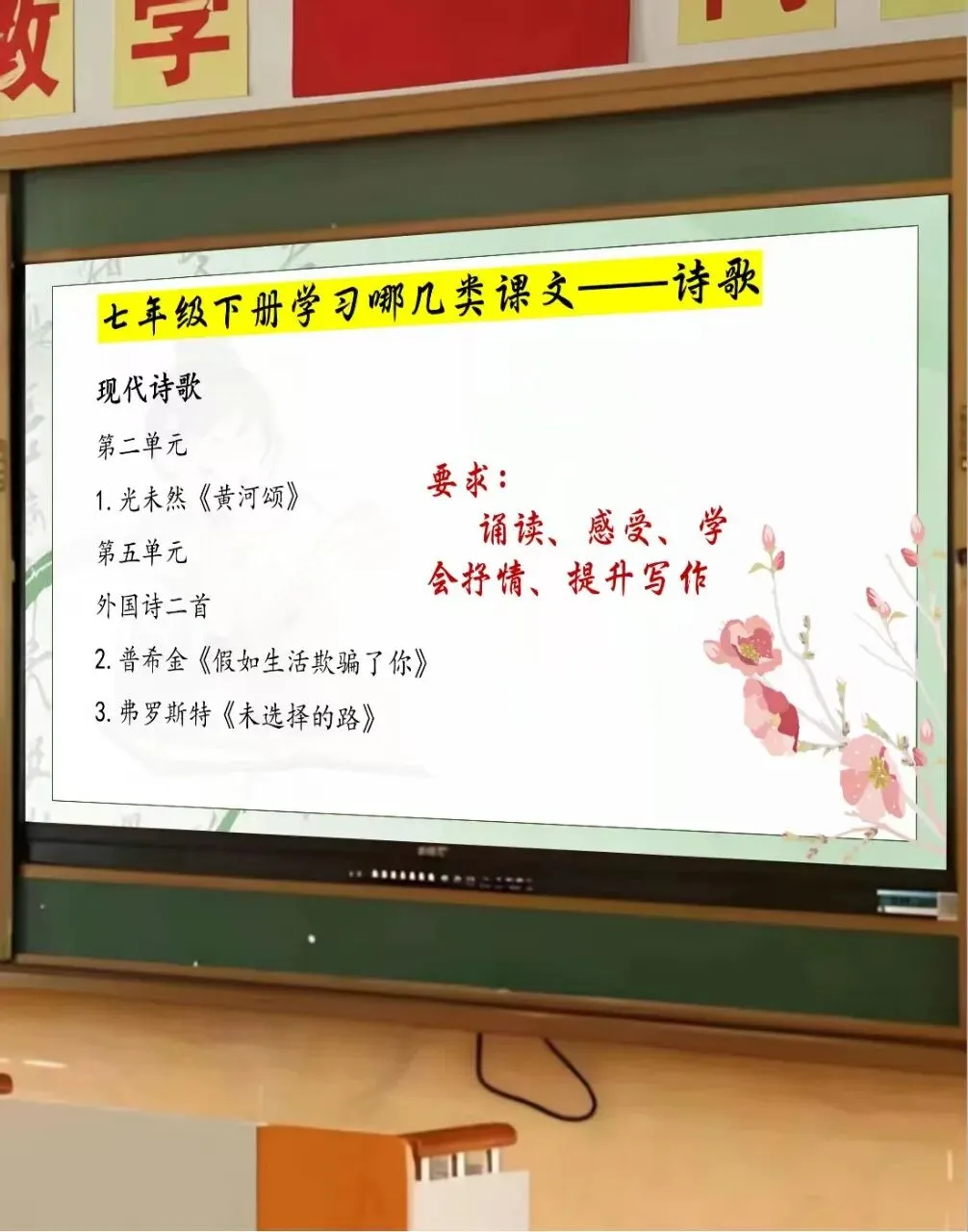 数 学

七年级下册学习哪几类课文——诗歌

现代诗歌

第二单元

1. 光未然《黄河颂》

第五单元

外国诗二首

2. 普希金《假如生活欺骗了你》

3. 弗罗斯特《未选择的路》

要求：
诵读、感受、学会抒情、提升写作